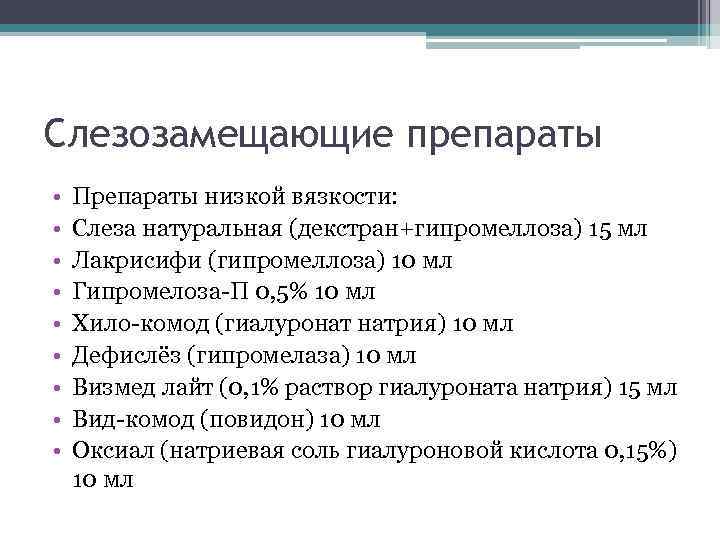 Слезозамещающие препараты

• Препараты низкой вязкости:
• Слеза натуральная (декстран+гипромеллоза) 15 мл
• Лакрисифи (гипромеллоза) 10 мл
• Гипромелоза-П 0,5% 10 мл
• Хило-комод (гиалуронат натрия) 10 мл
• Дефислёз (гипромелаза) 10 мл
• Визмед лайт (0,1% раствор гиалуроната натрия) 15 мл
• Вид-комод (повидон) 10 мл
• Оксиал (натриевая соль гиалуроновой кислота 0,15%) 10 мл